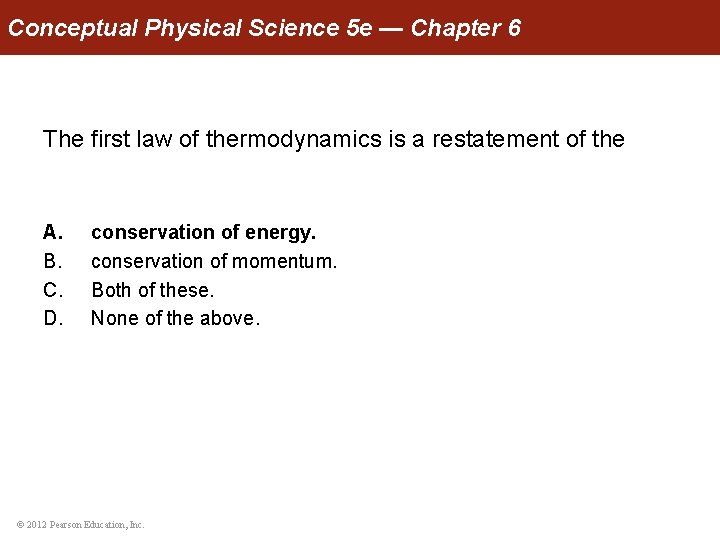 Conceptual Physical Science 5e — Chapter 6

The first law of thermodynamics is a restatement of the

A. conservation of energy.
B. conservation of momentum.
C. Both of these.
D. None of the above.

© 2012 Pearson Education, Inc.